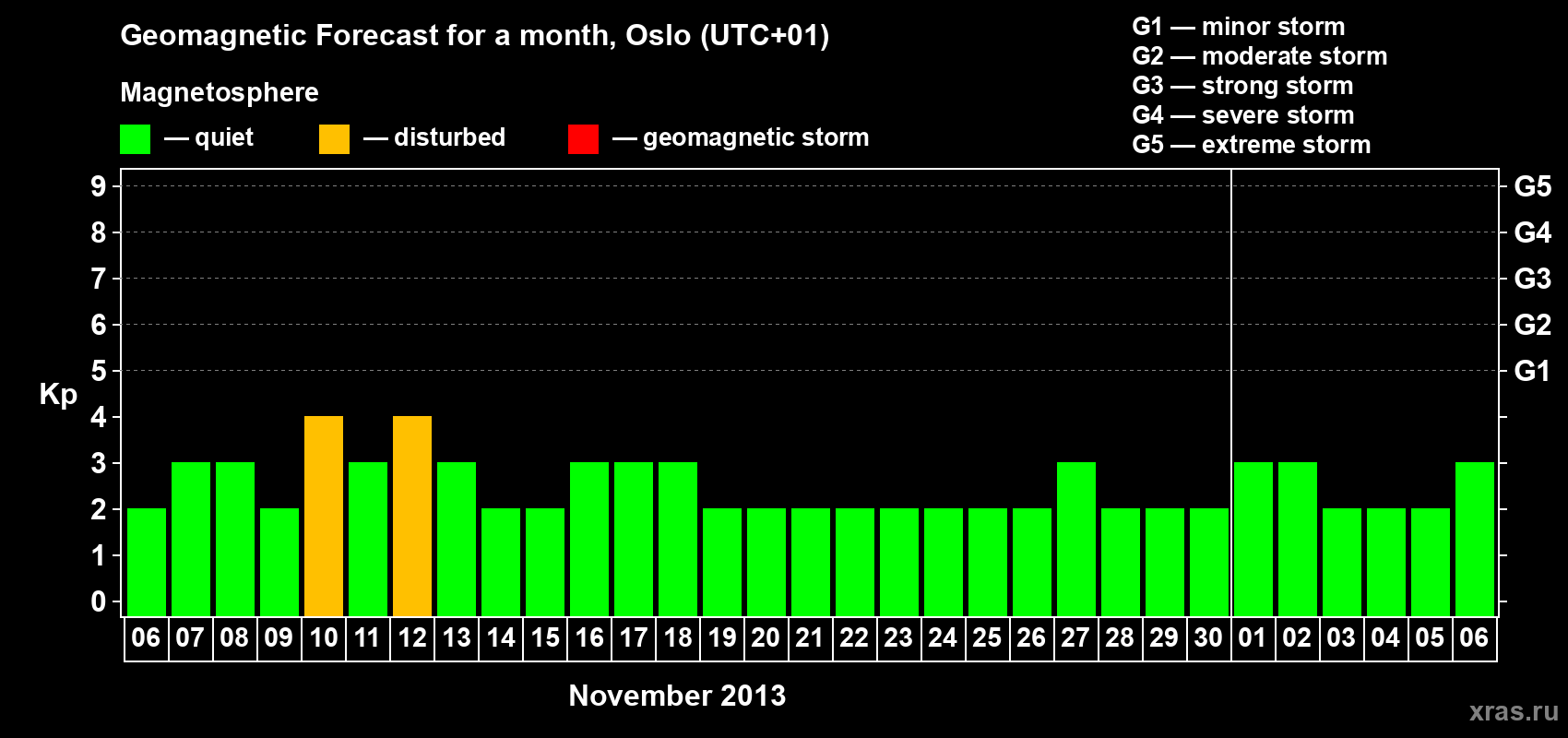 Geomagnetic Forecast for a month, Oslo (UTC+01)

Magnetosphere

— quiet — disturbed — geomagnetic storm

G1 — minor storm
G2 — moderate storm
G3 — strong storm
G4 — severe storm
G5 — extreme storm

Kp

9 8 7 6 5 4 3 2 1 0

G5 G4 G3 G2 G1

06 07 08 09 10 11 12 13 14 15 16 17 18 19 20 21 22 23 24 25 26 27 28 29 30 01 02 03 04 05 06

November 2013

xras.ru